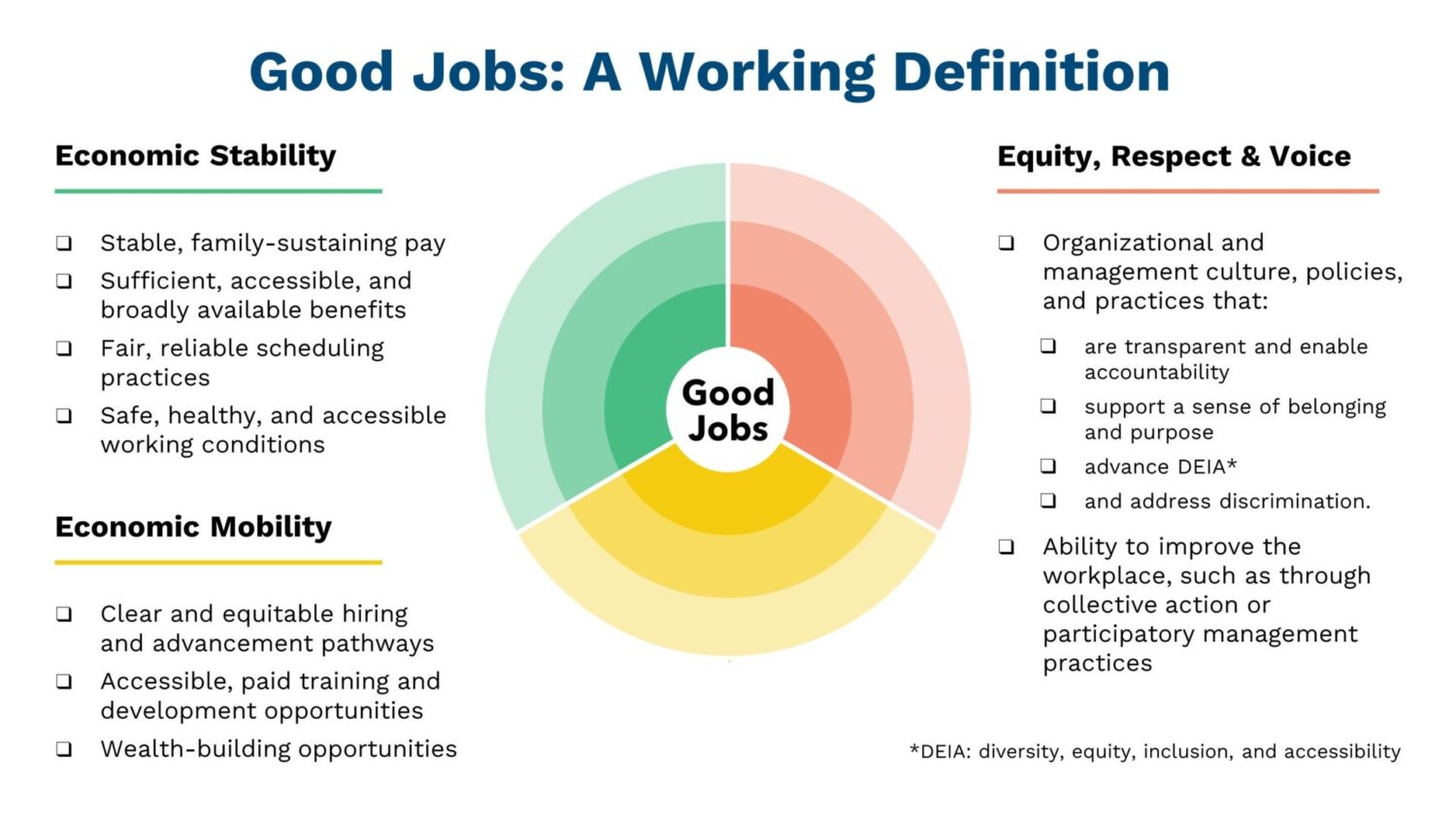 Good Jobs: A Working Definition

Economic Stability

❑ Stable, family-sustaining pay
❑ Sufficient, accessible, and broadly available benefits
❑ Fair, reliable scheduling practices
❑ Safe, healthy, and accessible working conditions

Economic Mobility

❑ Clear and equitable hiring and advancement pathways
❑ Accessible, paid training and development opportunities
❑ Wealth-building opportunities

Good Jobs

Equity, Respect & Voice

❑ Organizational and management culture, policies, and practices that:
❑ are transparent and enable accountability
❑ support a sense of belonging and purpose
❑ advance DEIA*
❑ and address discrimination.
❑ Ability to improve the workplace, such as through collective action or participatory management practices

*DEIA: diversity, equity, inclusion, and accessibility